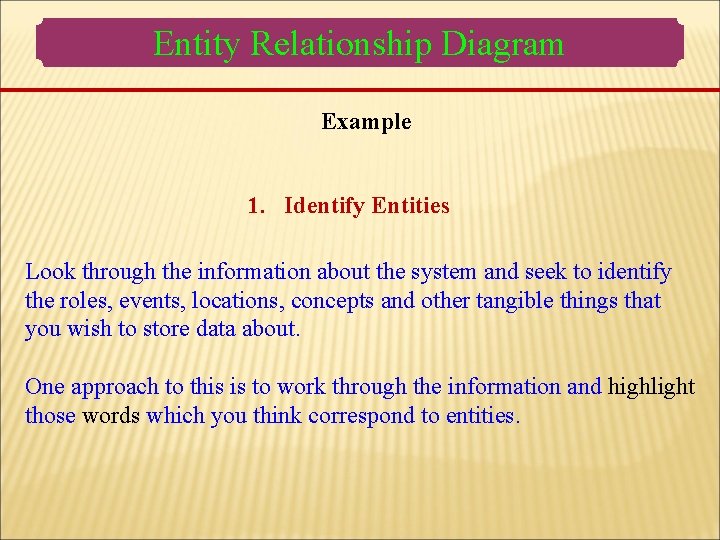 Entity Relationship Diagram

Example

1. Identify Entities

Look through the information about the system and seek to identify the roles, events, locations, concepts and other tangible things that you wish to store data about.

One approach to this is to work through the information and highlight those words which you think correspond to entities.